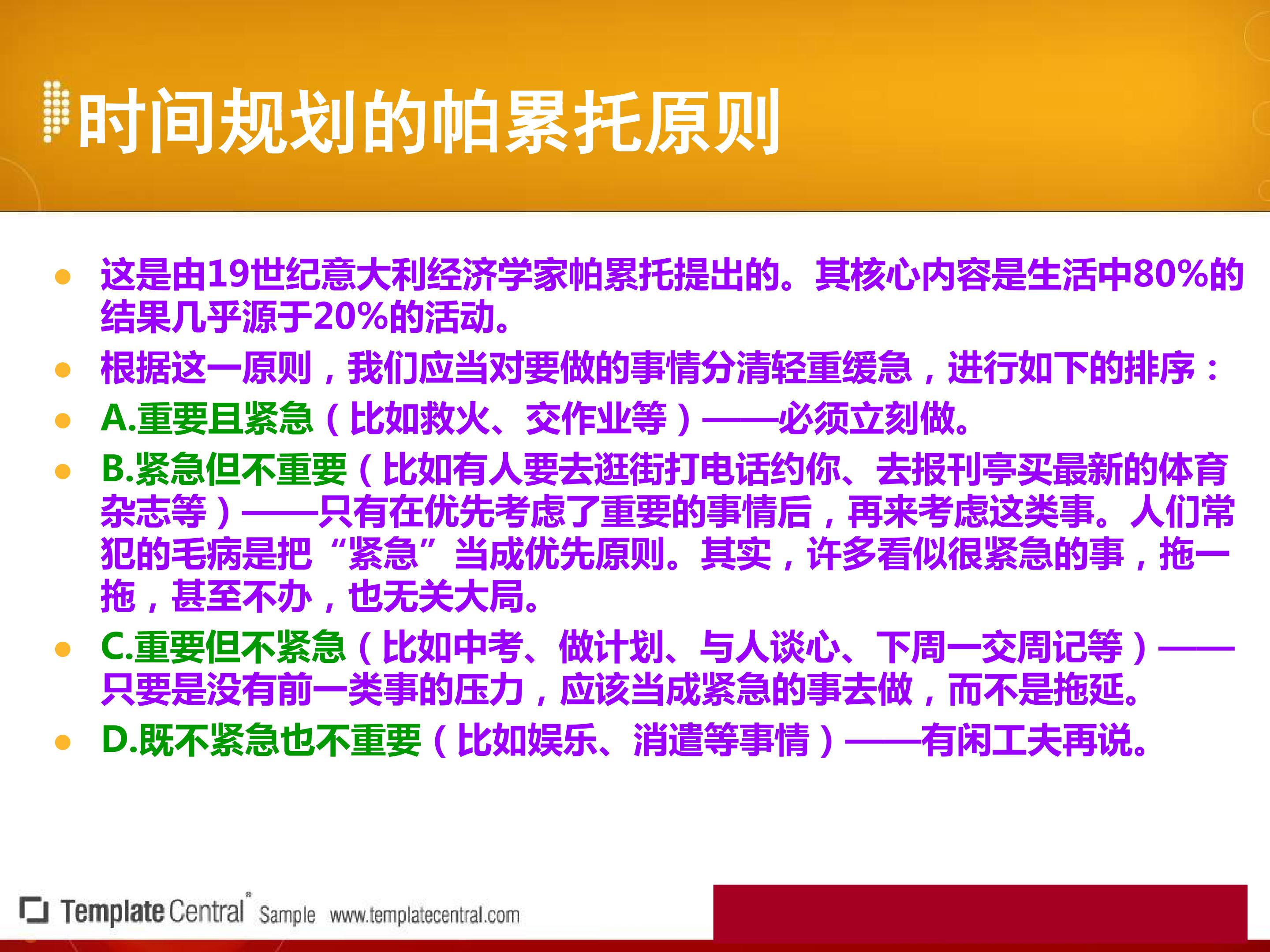 时间规划的帕累托原则

- 这是由19世纪意大利经济学家帕累托提出的。其核心内容是生活中80%的结果几乎源于20%的活动。
- 根据这一原则，我们应当对要做的事情分清轻重缓急，进行如下的排序：
- A.重要且紧急（比如救火、交作业等）——必须立刻做。
- B.紧急但不重要（比如有人要去逛街打电话约你、去报刊亭买最新的体育杂志等）——只有在优先考虑了重要的事情后，再来考虑这类事。人们常犯的毛病是把“紧急”当成优先原则。其实，许多看似很紧急的事，拖一拖，甚至不办，也无关大局。
- C.重要但不紧急（比如中考、做计划、与人谈心、下周一交周记等）——只要是没有前一类事的压力，应该当成紧急的事去做，而不是拖延。
- D.既不紧急也不重要（比如娱乐、消遣等事情）——有闲工夫再说。

Template Central® Sample www.templatecentral.com